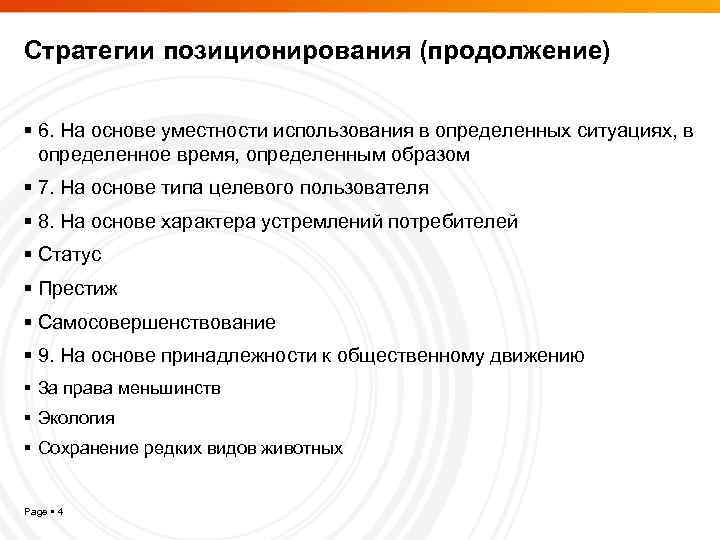 Стратегии позиционирования (продолжение)

▪ 6. На основе уместности использования в определенных ситуациях, в определенное время, определенным образом

▪ 7. На основе типа целевого пользователя

▪ 8. На основе характера устремлений потребителей

▪ Статус

▪ Престиж

▪ Самосовершенствование

▪ 9. На основе принадлежности к общественному движению

▪ За права меньшинств

▪ Экология

▪ Сохранение редких видов животных

Page ▪ 4